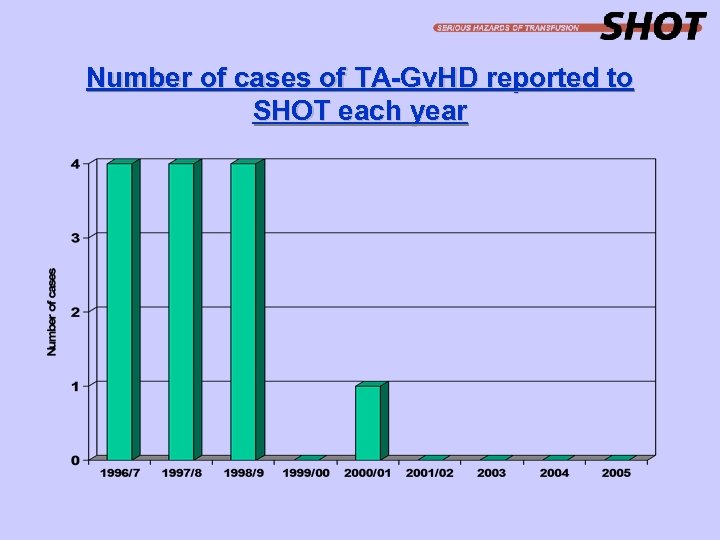 SERIOUS HAZARDS OF TRANSFUSION SHOT

Number of cases of TA-GvHD reported to SHOT each year

Number of cases

4
3
2
1
0

1996/7 1997/8 1998/9 1999/00 2000/01 2001/02 2003 2004 2005